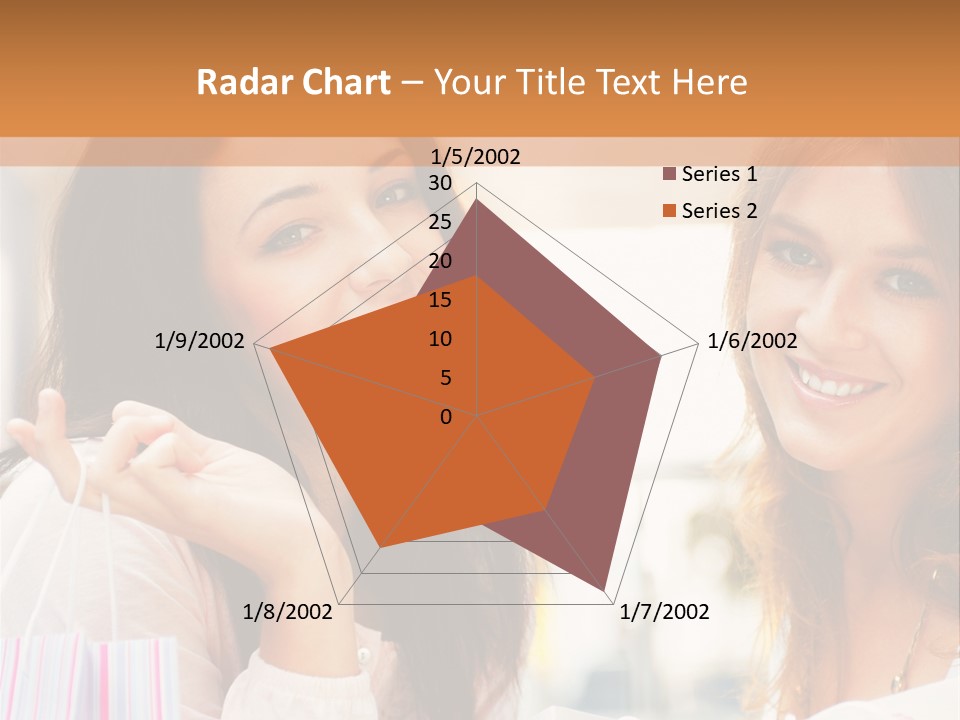 Radar Chart – Your Title Text Here

1/5/2002
30
25
20
15
10
5
0
1/6/2002
1/7/2002
1/8/2002
1/9/2002

Series 1
Series 2